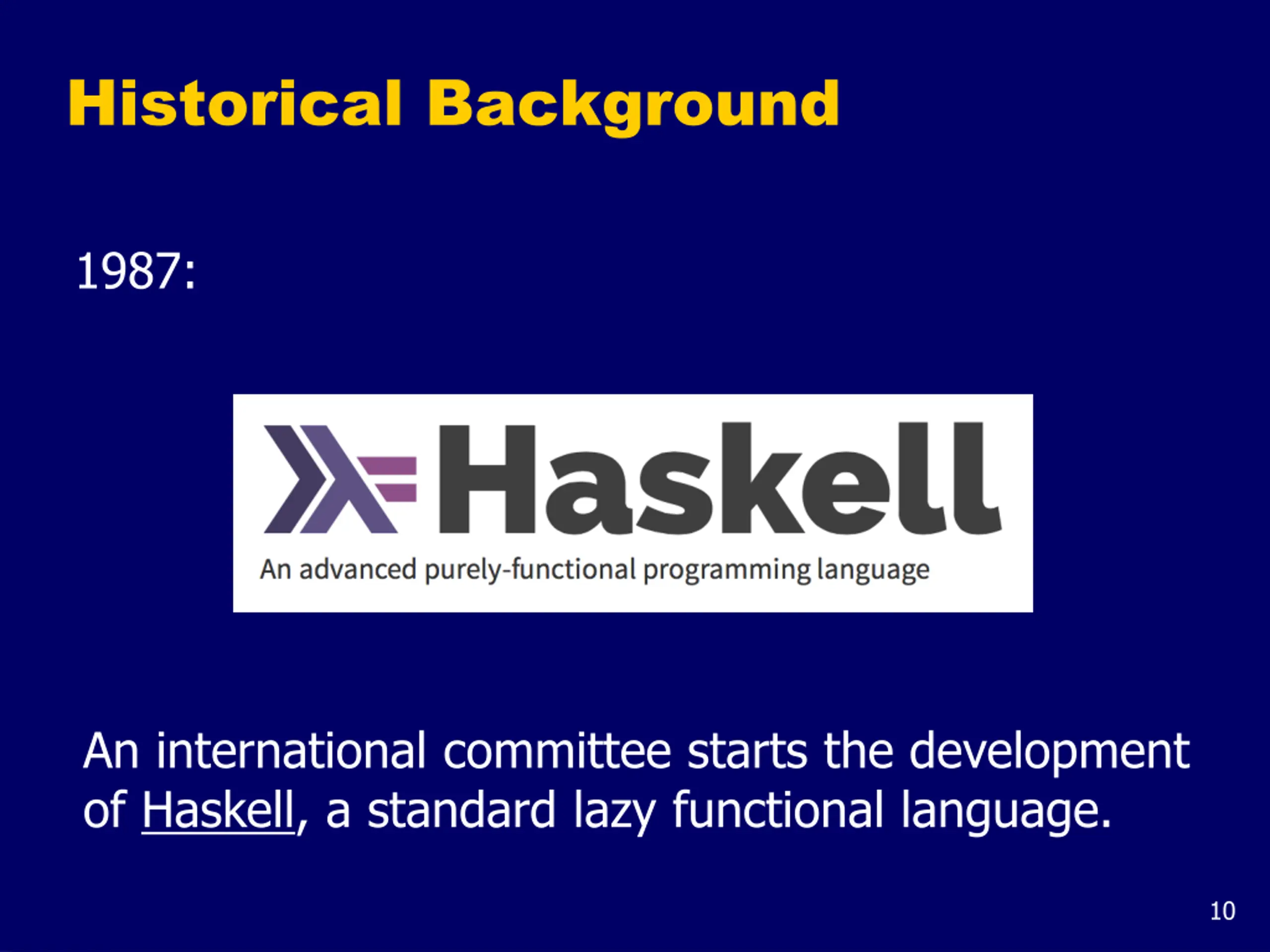 Historical Background

1987:

Haskell
An advanced purely-functional programming language

An international committee starts the development of Haskell, a standard lazy functional language.

10